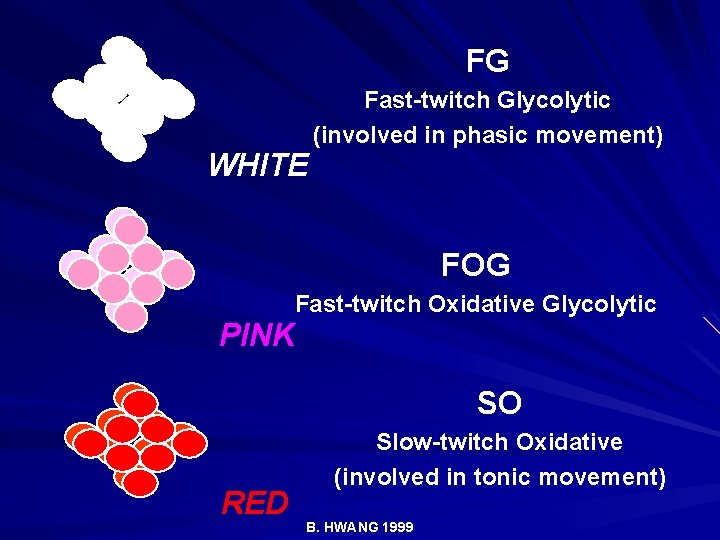 FG
Fast-twitch Glycolytic
(involved in phasic movement)

WHITE

FOG
Fast-twitch Oxidative Glycolytic

PINK

SO
Slow-twitch Oxidative
(involved in tonic movement)

RED

B. HWANG 1999